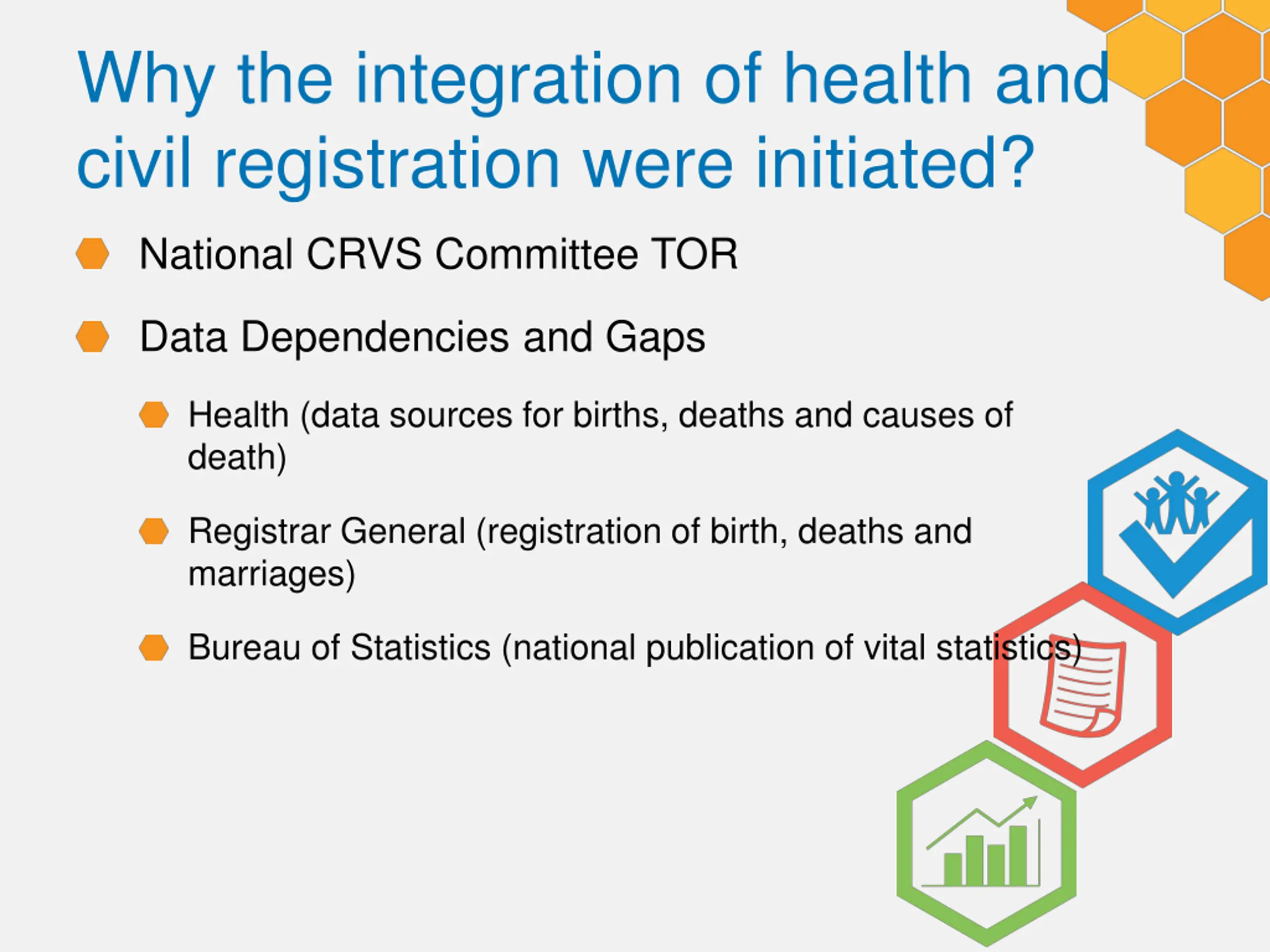 Why the integration of health and civil registration were initiated?

National CRVS Committee TOR

Data Dependencies and Gaps

Health (data sources for births, deaths and causes of death)

Registrar General (registration of birth, deaths and marriages)

Bureau of Statistics (national publication of vital statistics)